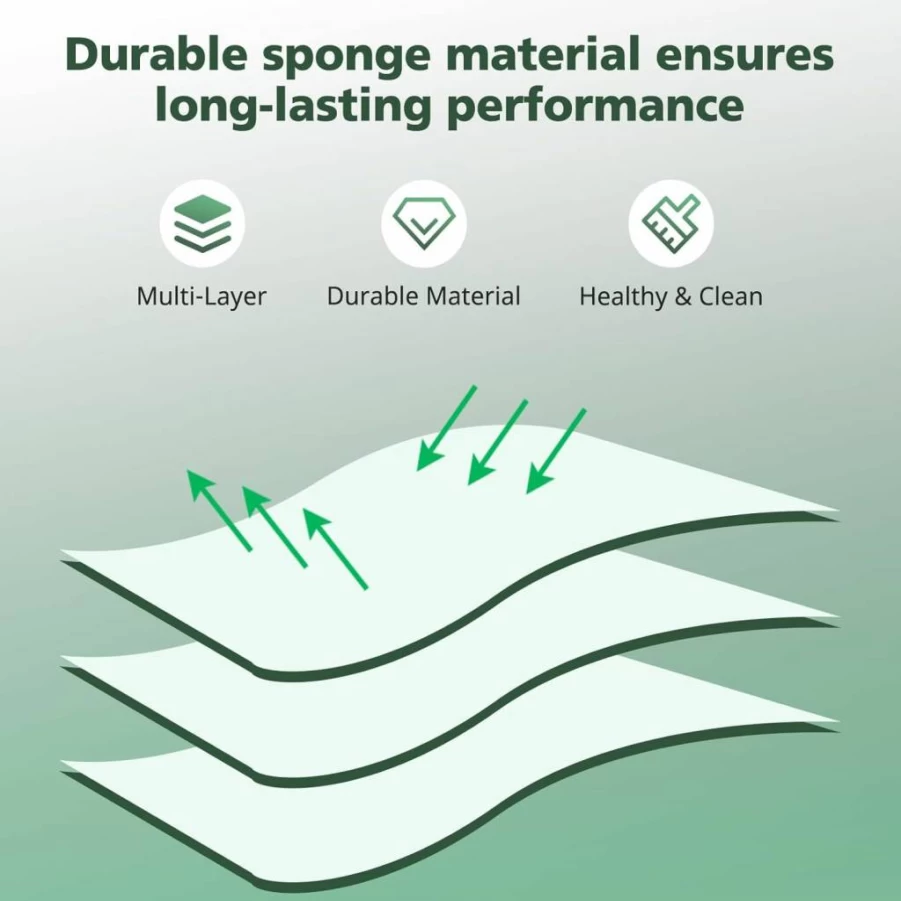 Durable sponge material ensures long-lasting performance

Multi-Layer

Durable Material

Healthy & Clean